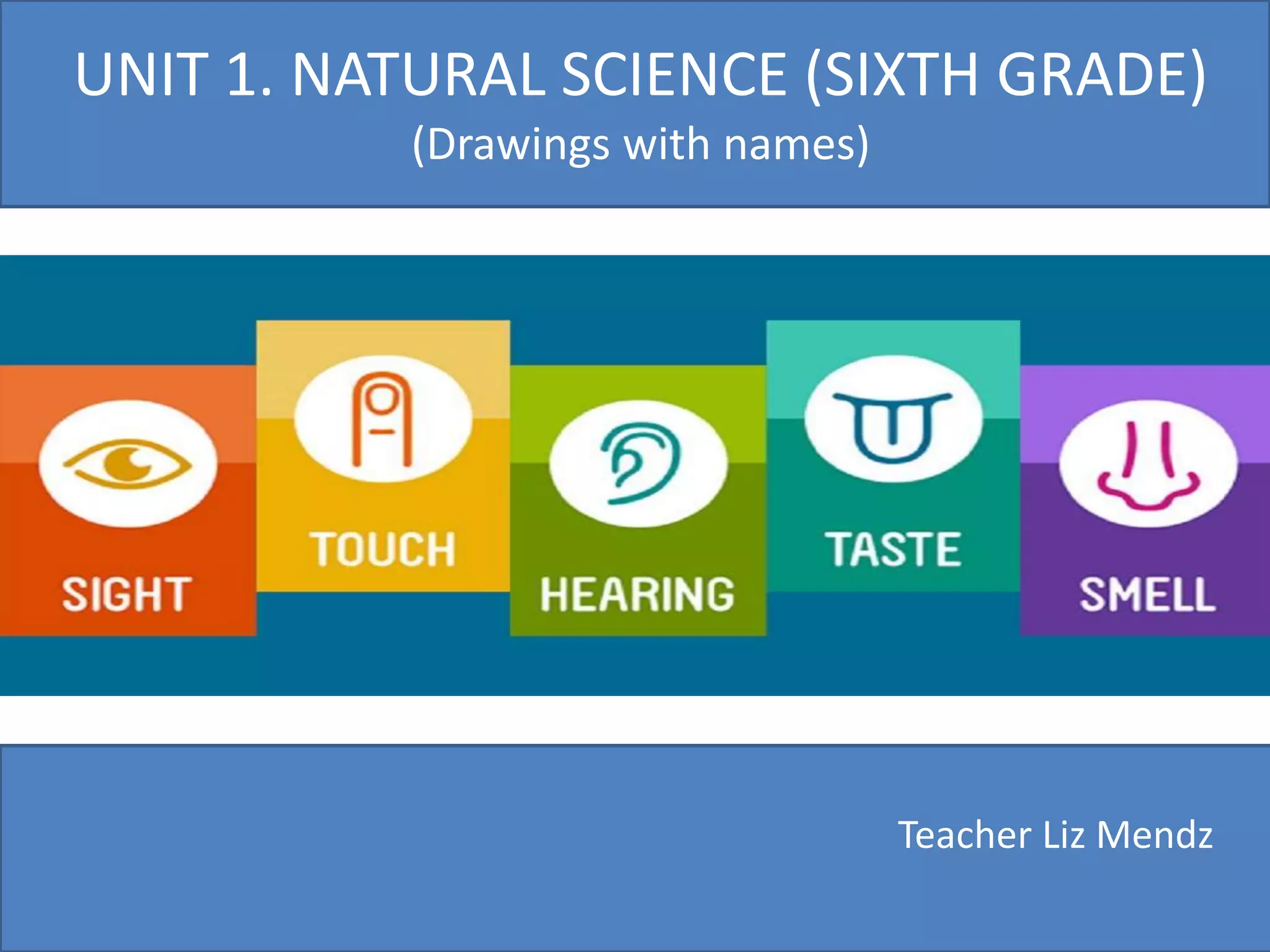 UNIT 1. NATURAL SCIENCE (SIXTH GRADE)
(Drawings with names)

SIGHT

TOUCH

HEARING

TASTE

SMELL

Teacher Liz Mendz